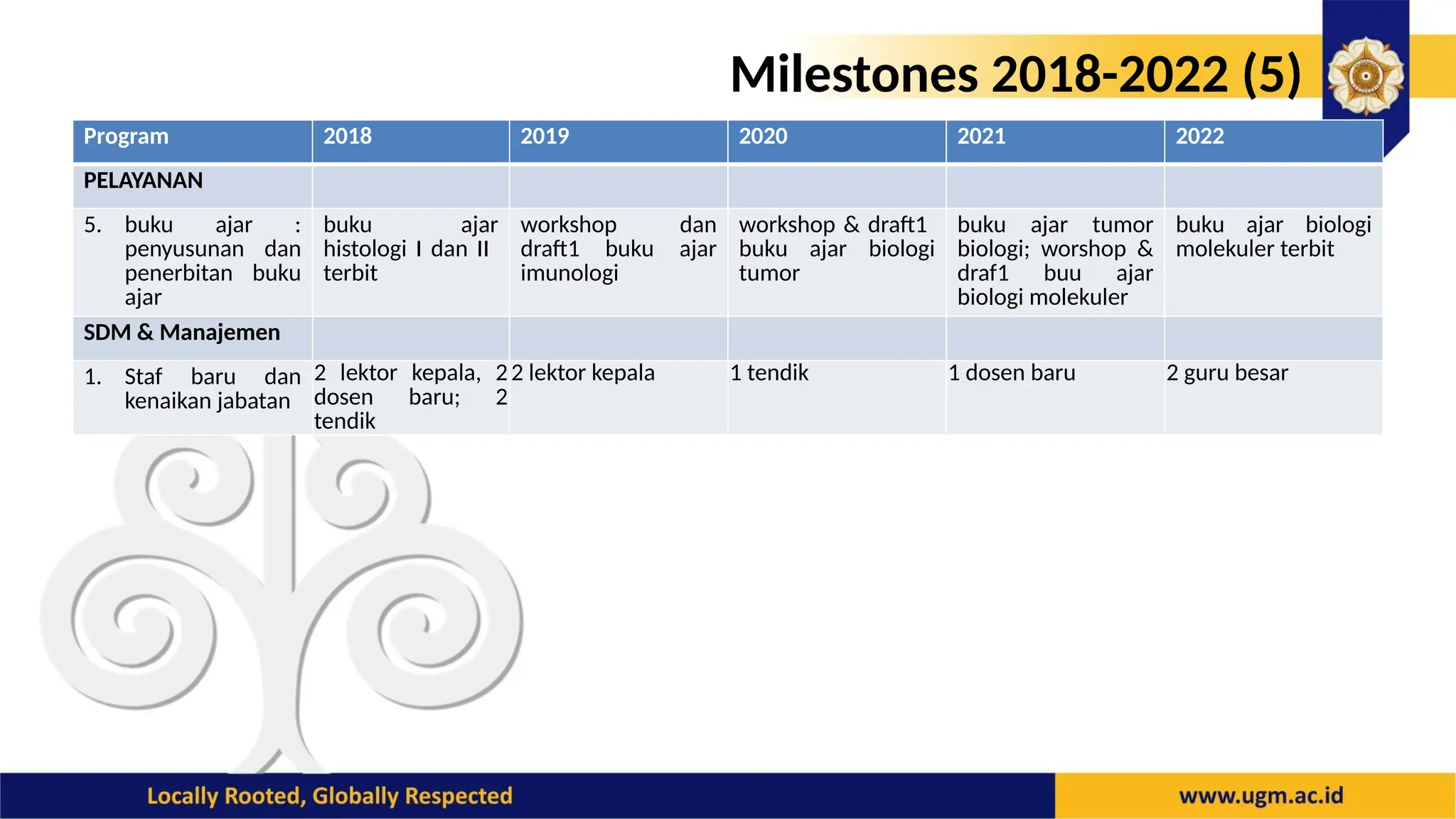 Milestones 2018-2022 (5)

| Program | 2018 | 2019 | 2020 | 2021 | 2022 |
|---|---|---|---|---|---|
| PELAYANAN | | | | | |
| 5. buku ajar : penyusunan dan penerbitan buku ajar | buku ajar histologi I dan II terbit | workshop dan draft1 buku ajar imunologi | workshop & draft1 buku ajar biologi tumor | buku ajar tumor biologi; worshop & draf1 buu ajar biologi molekuler | buku ajar biologi molekuler terbit |
| SDM & Manajemen | | | | | |
| 1. Staf baru dan kenaikan jabatan | 2 lektor kepala, 2 dosen baru; 2 tendik | 2 lektor kepala | 1 tendik | 1 dosen baru | 2 guru besar |

Locally Rooted, Globally Respected

www.ugm.ac.id